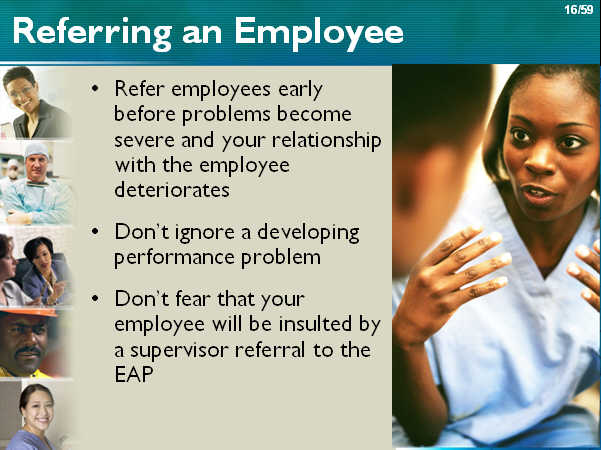 16/59

Referring an Employee

• Refer employees early before problems become severe and your relationship with the employee deteriorates

• Don't ignore a developing performance problem

• Don't fear that your employee will be insulted by a supervisor referral to the EAP